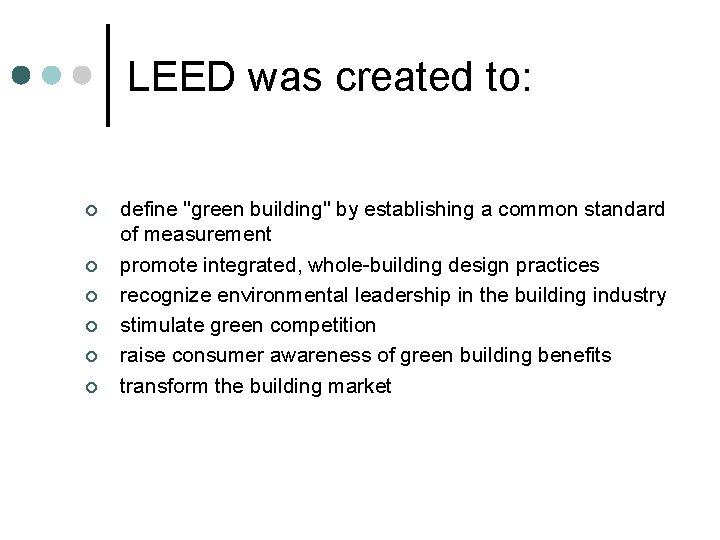 LEED was created to:

- define "green building" by establishing a common standard of measurement
- promote integrated, whole-building design practices
- recognize environmental leadership in the building industry
- stimulate green competition
- raise consumer awareness of green building benefits
- transform the building market